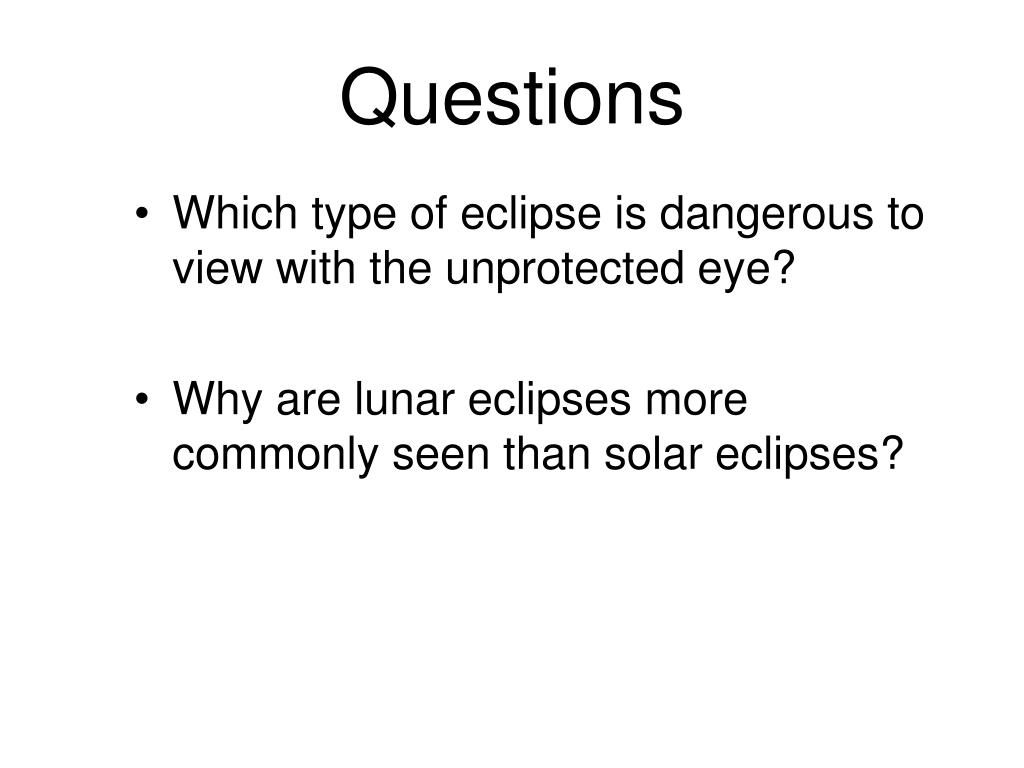 Questions

• Which type of eclipse is dangerous to view with the unprotected eye?

• Why are lunar eclipses more commonly seen than solar eclipses?